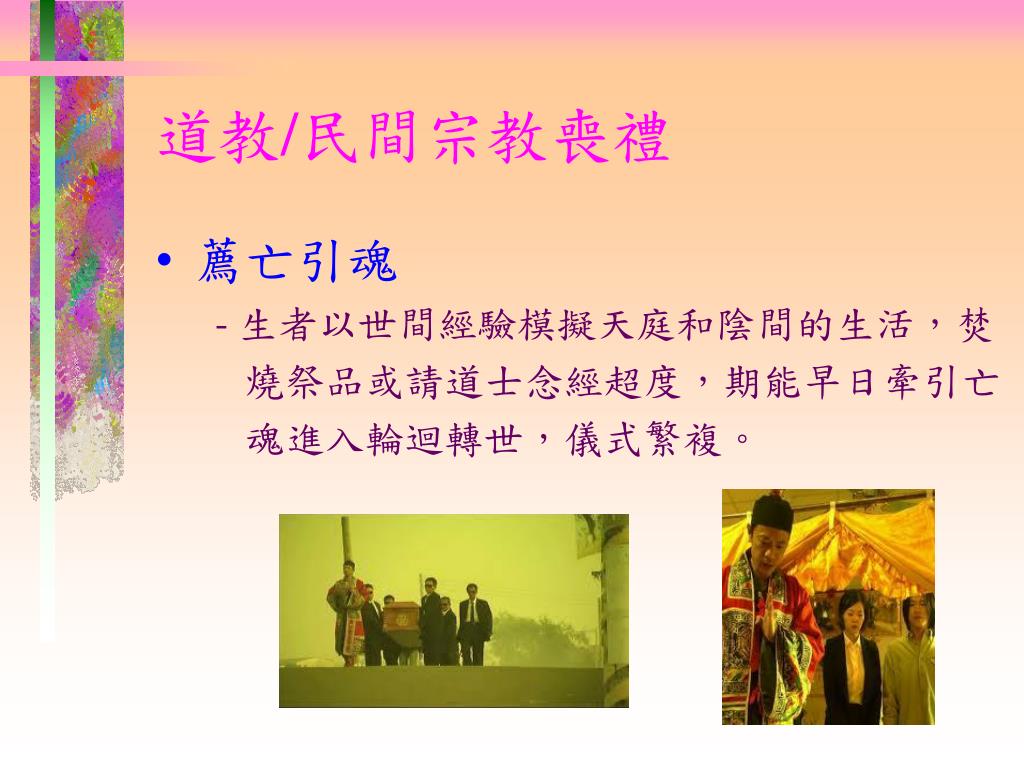 道教/民間宗教喪禮

• 薦亡引魂

- 生者以世間經驗模擬天庭和陰間的生活，焚燒祭品或請道士念經超度，期能早日牽引亡魂進入輪迴轉世，儀式繁複。